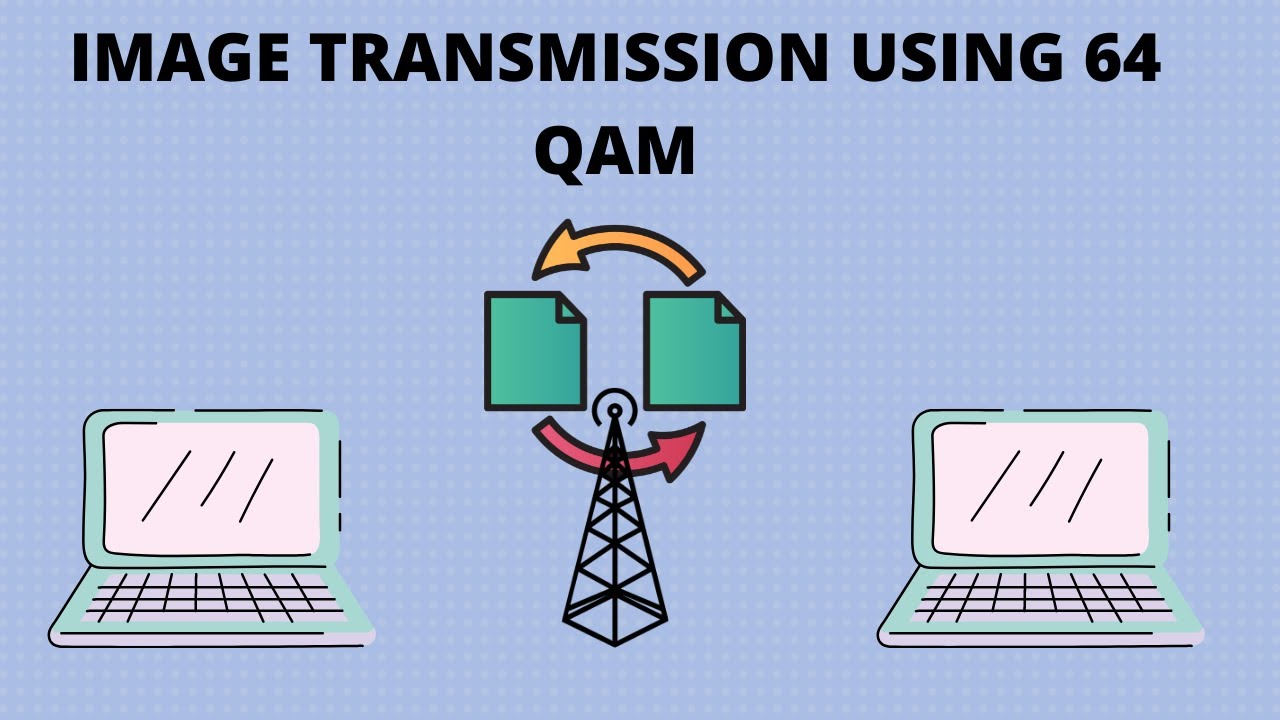 IMAGE TRANSMISSION USING 64 QAM